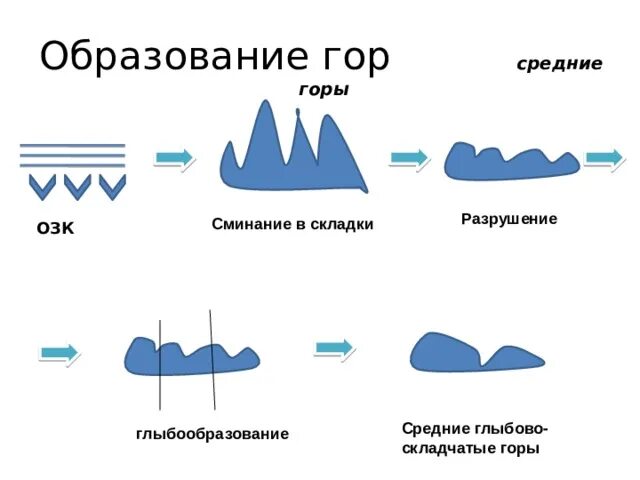 Образование гор

средние

горы

ОЗК

Сминание в складки

Разрушение

глыбообразование

Средние глыбово-складчатые горы